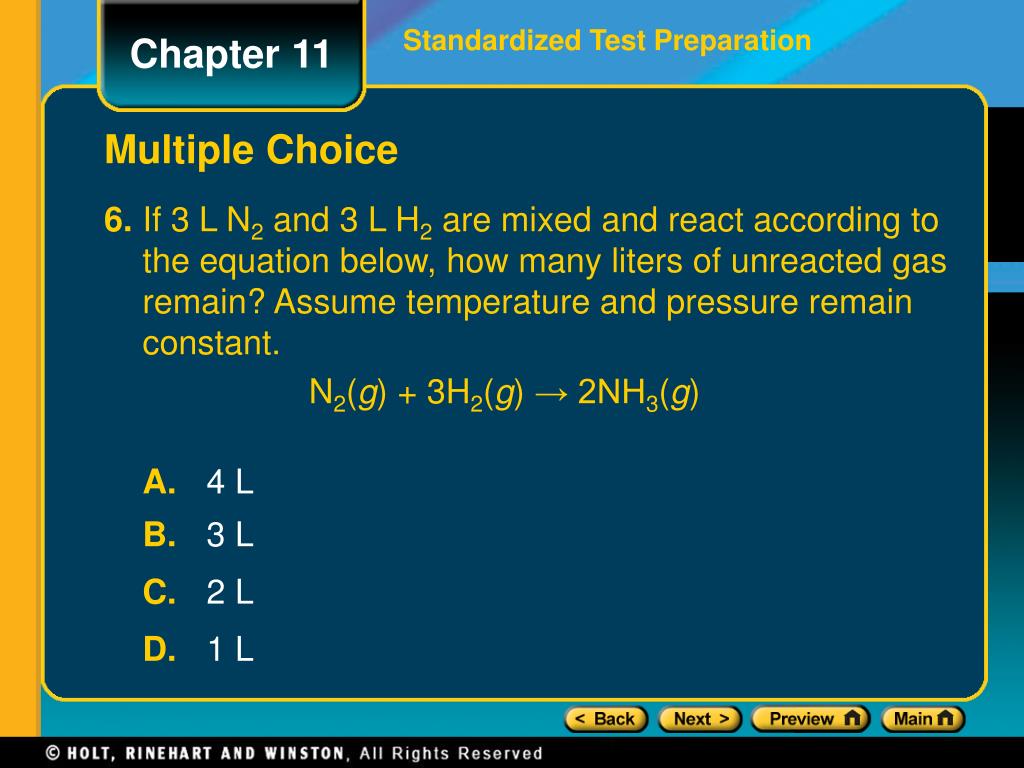 Chapter 11

Standardized Test Preparation

Multiple Choice

6. If 3 L $N_2$ and 3 L $H_2$ are mixed and react according to the equation below, how many liters of unreacted gas remain? Assume temperature and pressure remain constant.

$N_2(g) + 3H_2(g) \rightarrow 2NH_3(g)$

A. 4 L

B. 3 L

C. 2 L

D. 1 L

< Back Next > Preview Main

© HOLT, RINEHART AND WINSTON, All Rights Reserved